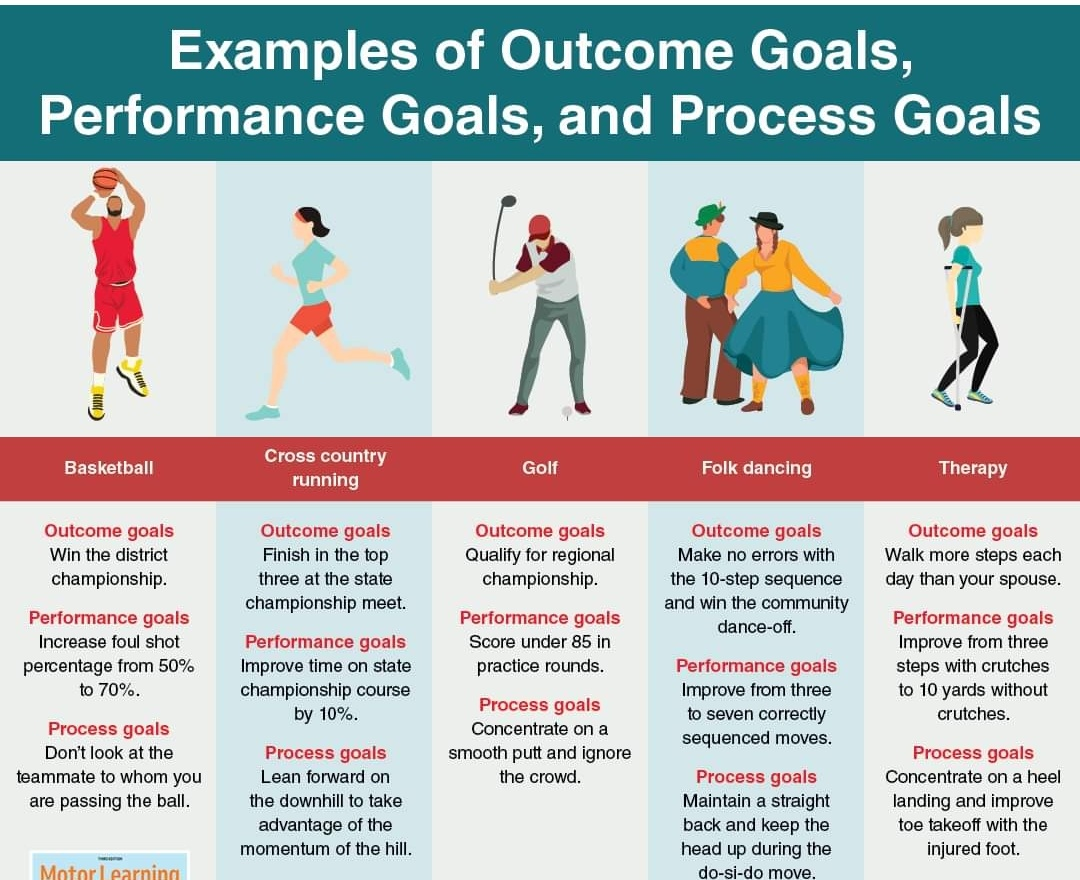 Examples of Outcome Goals, Performance Goals, and Process Goals

Basketball

Outcome goals
Win the district championship.

Performance goals
Increase foul shot percentage from 50% to 70%.

Process goals
Don't look at the teammate to whom you are passing the ball.

THIRD EDITION
Motor Learning

Cross country running

Outcome goals
Finish in the top three at the state championship meet.

Performance goals
Improve time on state championship course by 10%.

Process goals
Lean forward on the downhill to take advantage of the momentum of the hill.

Golf

Outcome goals
Qualify for regional championship.

Performance goals
Score under 85 in practice rounds.

Process goals
Concentrate on a smooth putt and ignore the crowd.

Folk dancing

Outcome goals
Make no errors with the 10-step sequence and win the community dance-off.

Performance goals
Improve from three to seven correctly sequenced moves.

Process goals
Maintain a straight back and keep the head up during the do-si-do move.

Therapy

Outcome goals
Walk more steps each day than your spouse.

Performance goals
Improve from three steps with crutches to 10 yards without crutches.

Process goals
Concentrate on a heel landing and improve toe takeoff with the injured foot.